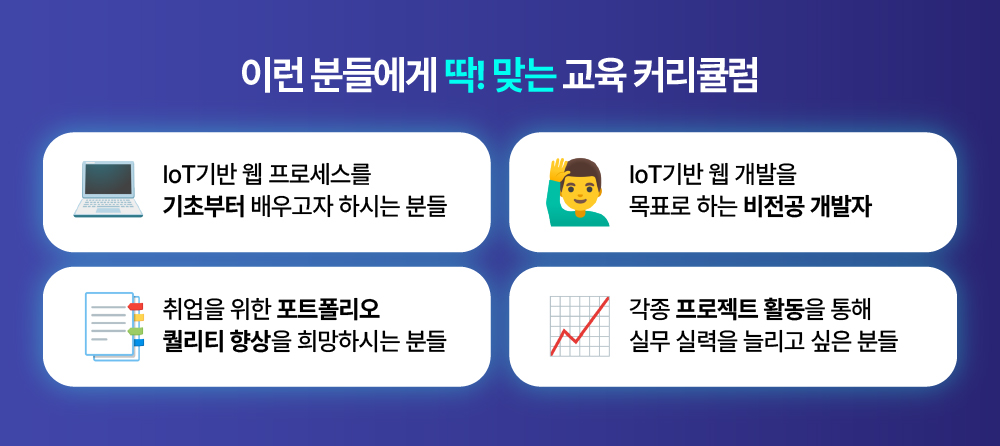 이런 분들에게 딱! 맞는 교육 커리큘럼

IoT기반 웹 프로세스를 기초부터 배우고자 하시는 분들

IoT기반 웹 개발을 목표로 하는 비전공 개발자

취업을 위한 포트폴리오 퀄리티 향상을 희망하시는 분들

각종 프로젝트 활동을 통해 실무 실력을 늘리고 싶은 분들